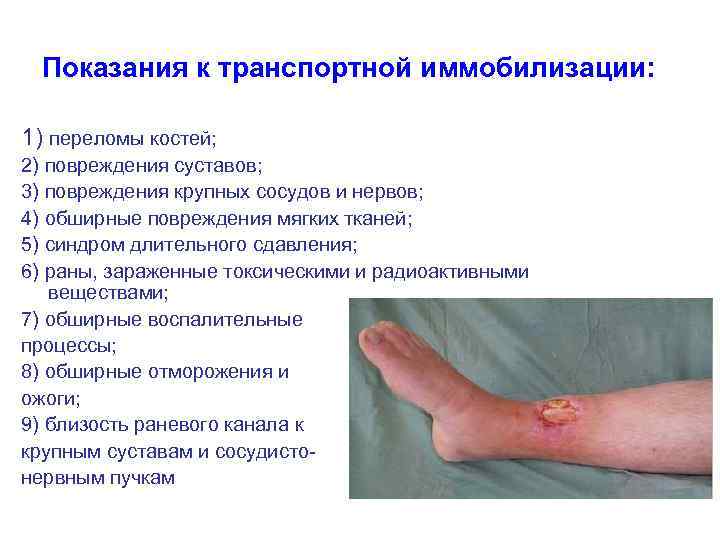 Показания к транспортной иммобилизации:

1) переломы костей;
2) повреждения суставов;
3) повреждения крупных сосудов и нервов;
4) обширные повреждения мягких тканей;
5) синдром длительного сдавления;
6) раны, зараженные токсическими и радиоактивными веществами;
7) обширные воспалительные процессы;
8) обширные отморожения и ожоги;
9) близость раневого канала к крупным суставам и сосудисто-нервным пучкам